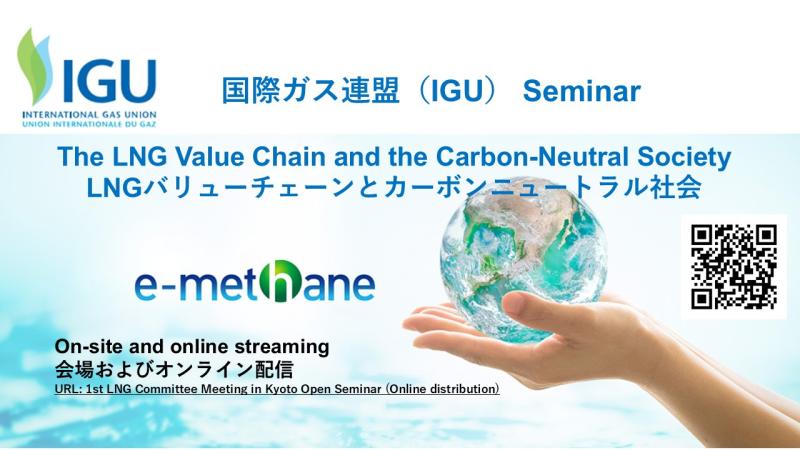 IGU
INTERNATIONAL GAS UNION
UNION INTERNATIONALE DU GAZ

国際ガス連盟（IGU） Seminar

The LNG Value Chain and the Carbon-Neutral Society
LNGバリューチェーンとカーボンニュートラル社会

e-methane

On-site and online streaming
会場およびオンライン配信
URL: 1st LNG Committee Meeting in Kyoto Open Seminar (Online distribution)